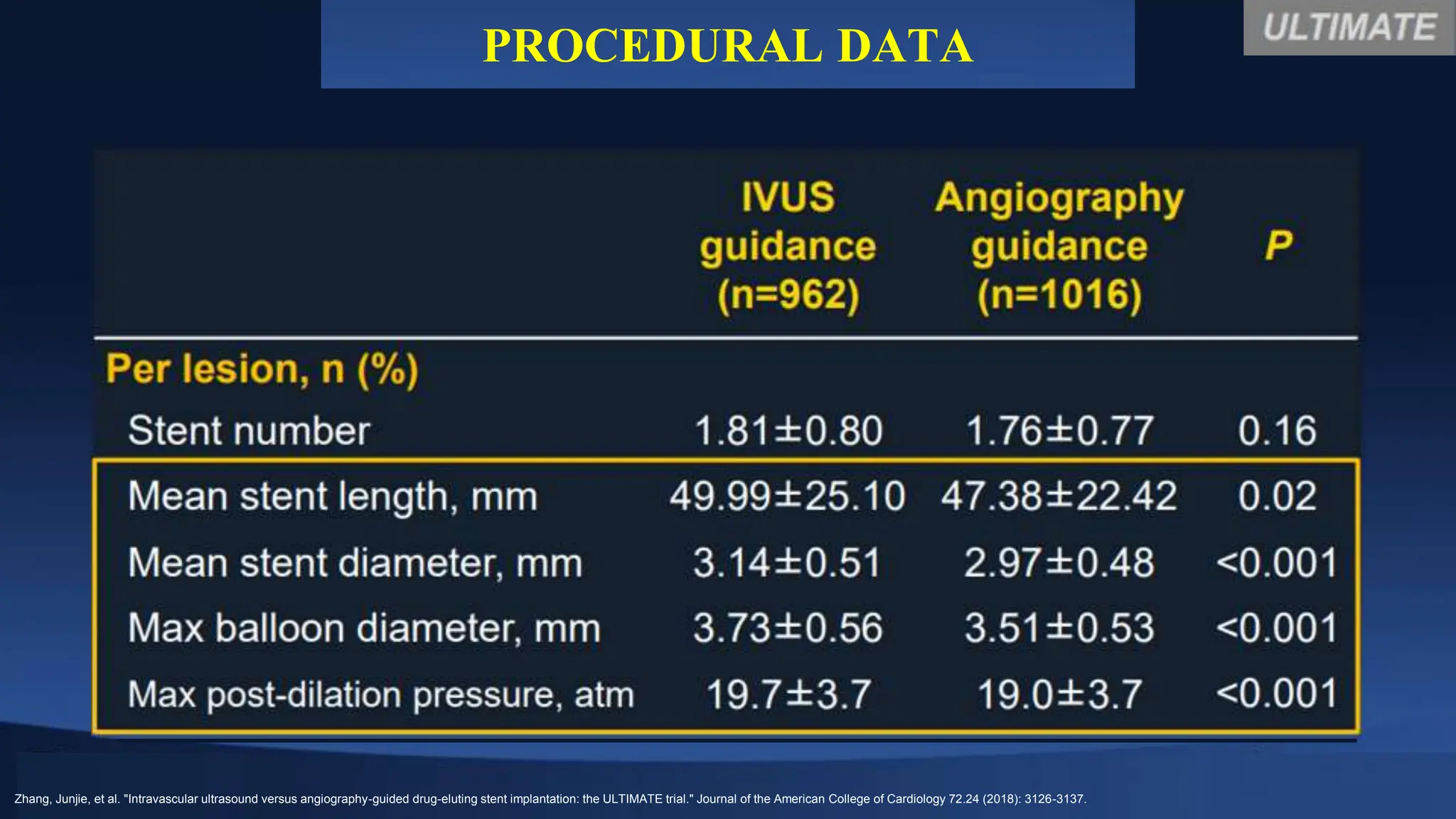 PROCEDURAL DATA

ULTIMATE

| | IVUS guidance (n=962) | Angiography guidance (n=1016) | P |
|---|---|---|---|
| Per lesion, n (%) | | | |
| Stent number | 1.81±0.80 | 1.76±0.77 | 0.16 |
| Mean stent length, mm | 49.99±25.10 | 47.38±22.42 | 0.02 |
| Mean stent diameter, mm | 3.14±0.51 | 2.97±0.48 | <0.001 |
| Max balloon diameter, mm | 3.73±0.56 | 3.51±0.53 | <0.001 |
| Max post-dilation pressure, atm | 19.7±3.7 | 19.0±3.7 | <0.001 |

Zhang, Junjie, et al. "Intravascular ultrasound versus angiography-guided drug-eluting stent implantation: the ULTIMATE trial." Journal of the American College of Cardiology 72.24 (2018): 3126-3137.